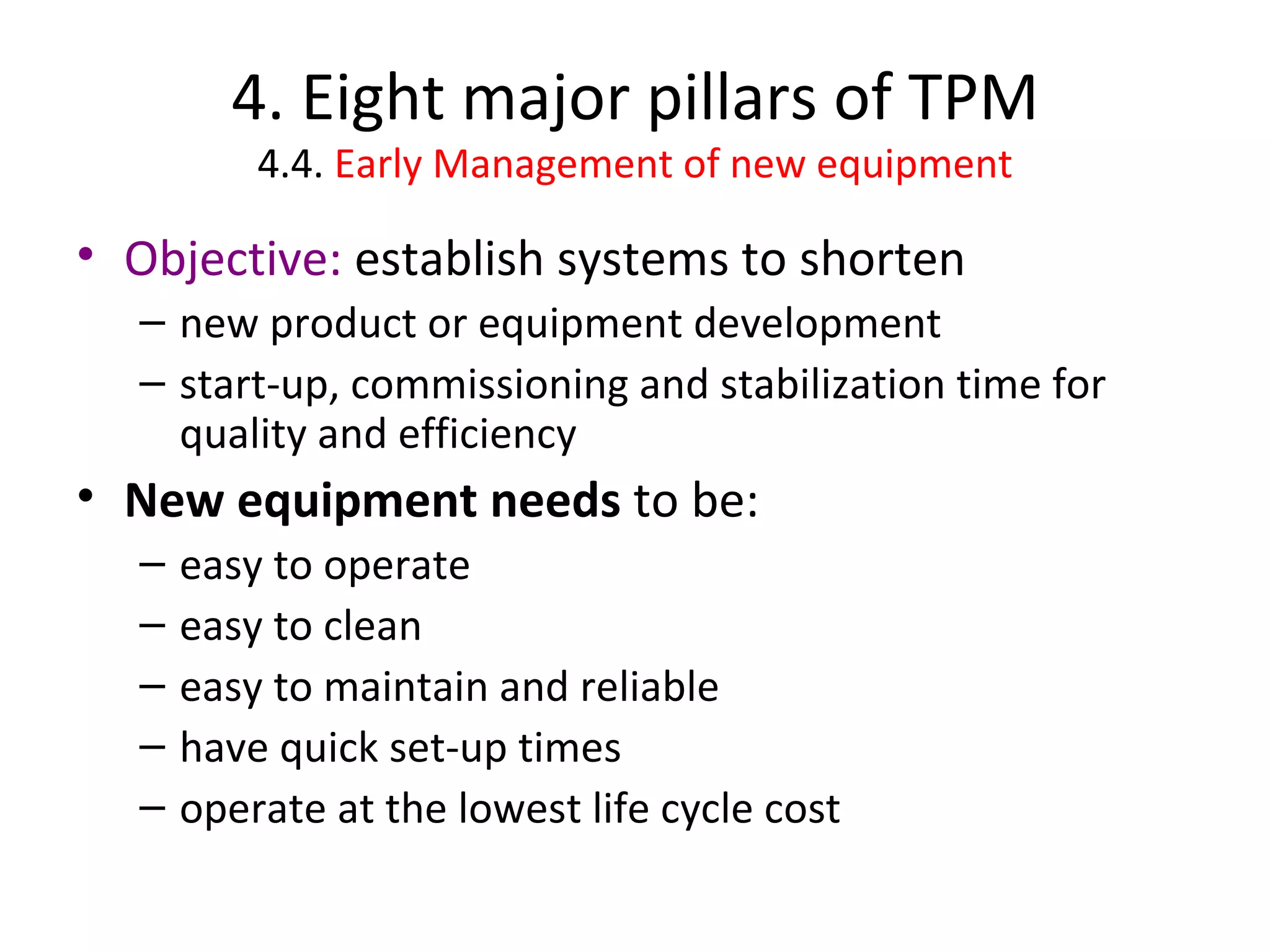 4. Eight major pillars of TPM
4.4. Early Management of new equipment

• Objective: establish systems to shorten
– new product or equipment development
– start-up, commissioning and stabilization time for quality and efficiency

• New equipment needs to be:
– easy to operate
– easy to clean
– easy to maintain and reliable
– have quick set-up times
– operate at the lowest life cycle cost